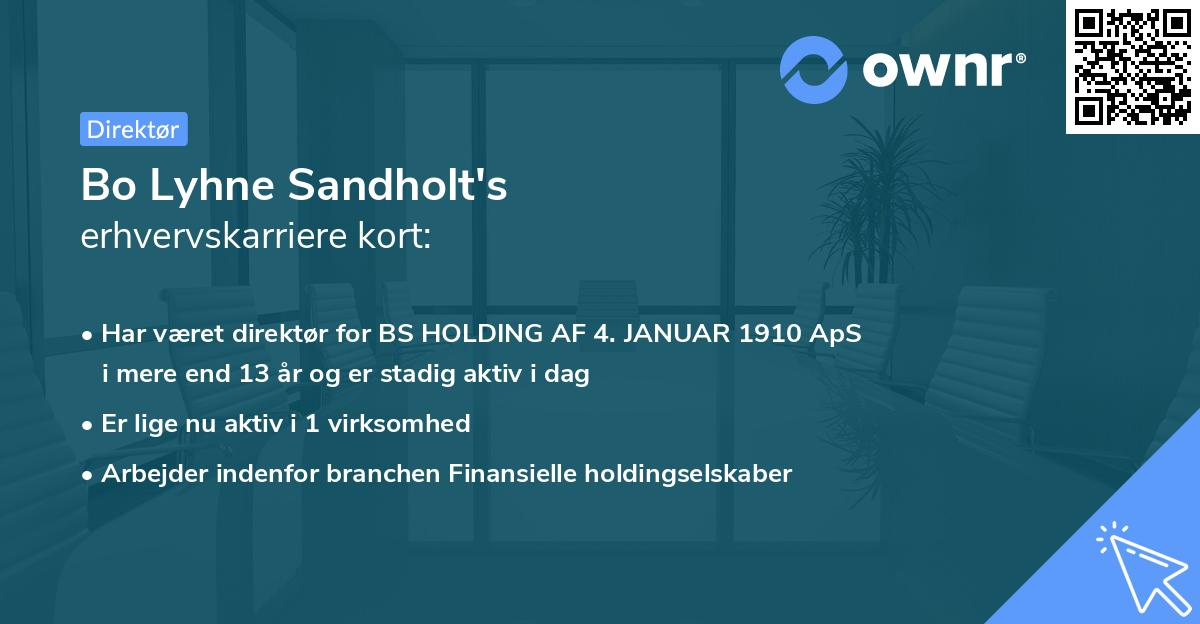 ownr®

Direktør

Bo Lyhne Sandholt's
erhvervskarriere kort:

• Har været direktør for BS HOLDING AF 4. JANUAR 1910 ApS i mere end 13 år og er stadig aktiv i dag
• Er lige nu aktiv i 1 virksomhed
• Arbejder indenfor branchen Finansielle holdingselskaber